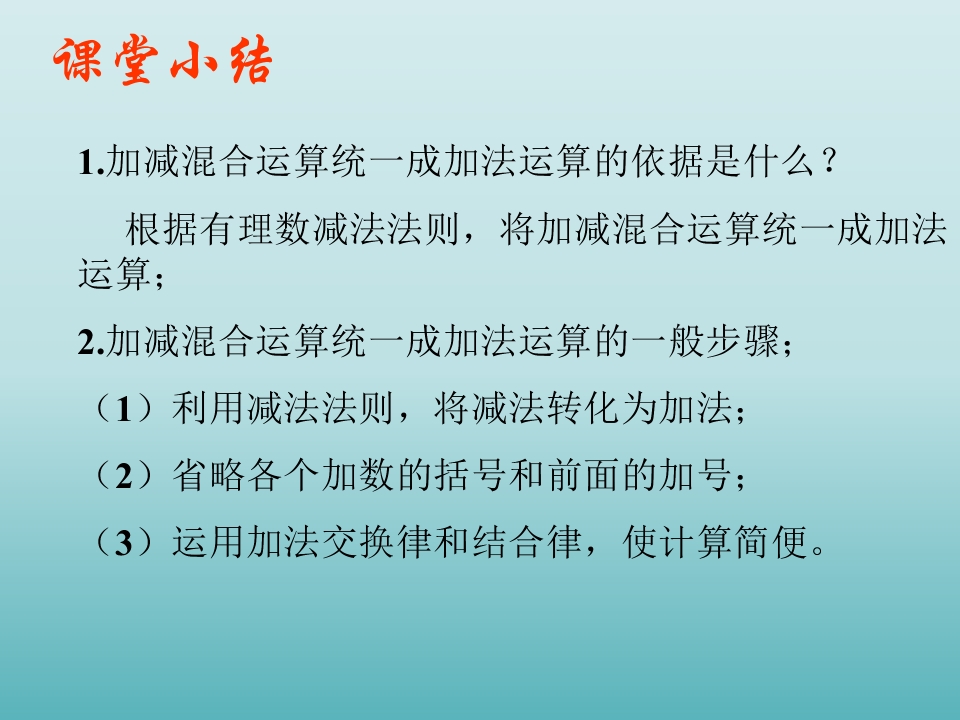 课堂小结

1.加减混合运算统一成加法运算的依据是什么？

根据有理数减法法则，将加减混合运算统一成加法运算；

2.加减混合运算统一成加法运算的一般步骤；

（1）利用减法法则，将减法转化为加法；

（2）省略各个加数的括号和前面的加号；

（3）运用加法交换律和结合律，使计算简便。